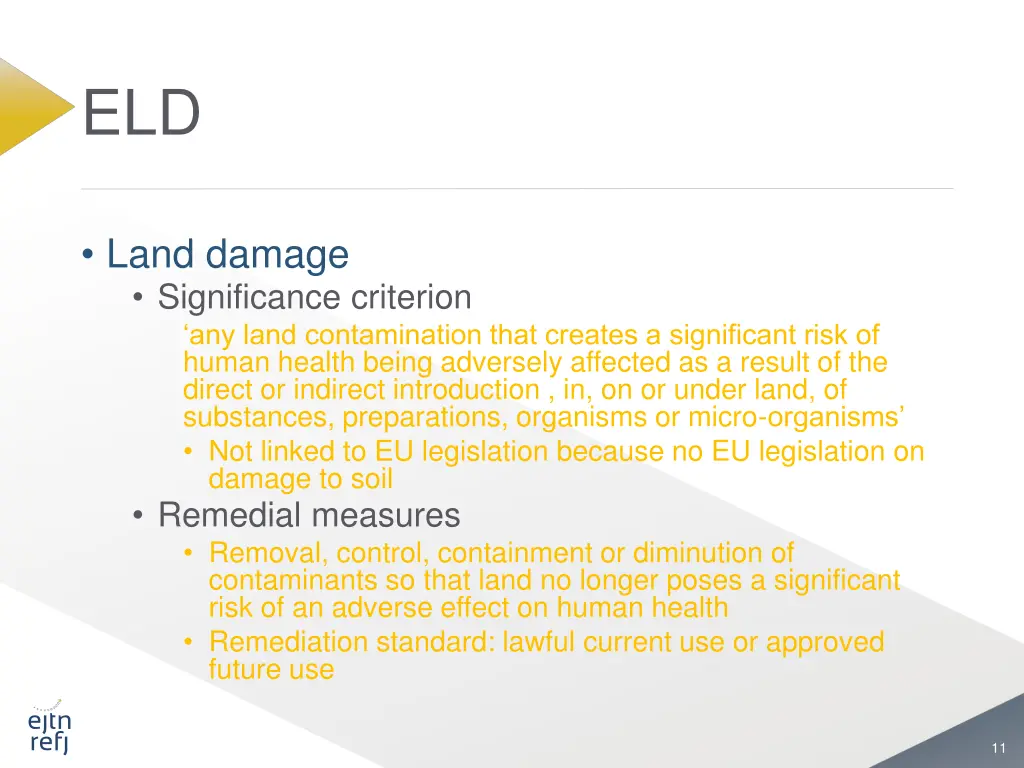 ELD

• Land damage
  • Significance criterion
    ‘any land contamination that creates a significant risk of human health being adversely affected as a result of the direct or indirect introduction , in, on or under land, of substances, preparations, organisms or micro-organisms’
    • Not linked to EU legislation because no EU legislation on damage to soil
  • Remedial measures
    • Removal, control, containment or diminution of contaminants so that land no longer poses a significant risk of an adverse effect on human health
    • Remediation standard: lawful current use or approved future use

ejtn
refj

11